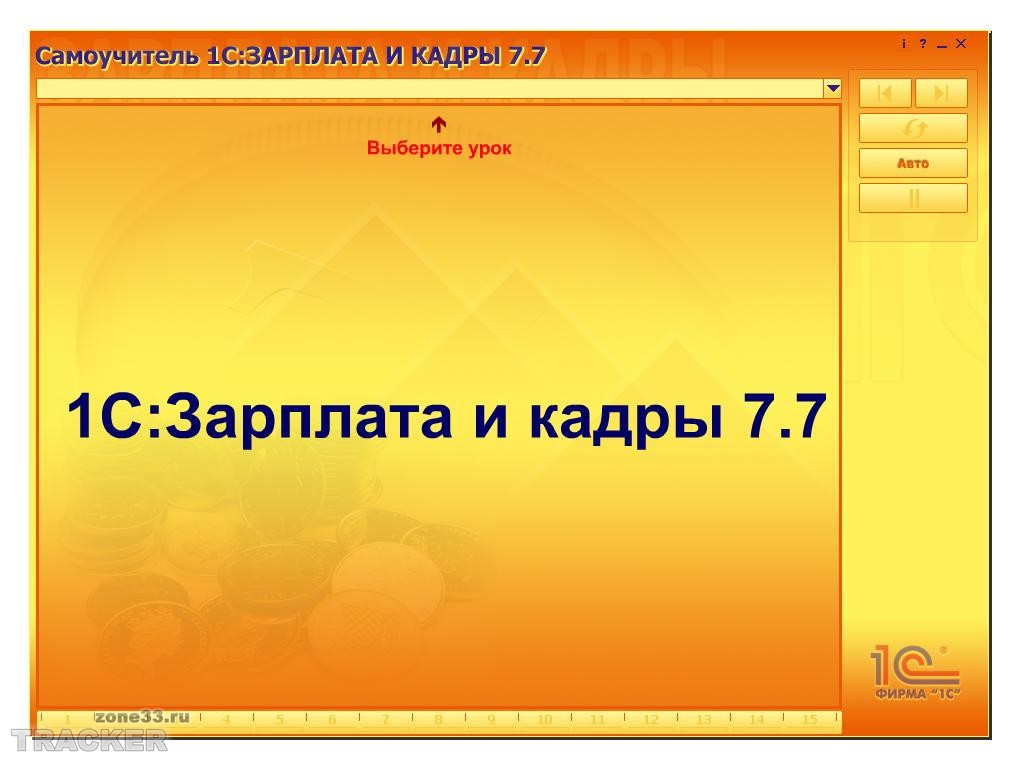 Самоучитель 1С:ЗАРПЛАТА И КАДРЫ 7.7

i ? _ ×

Выберите урок

Авто

1С:Зарплата и кадры 7.7

1С
ФИРМА "1С"

1 zone33.ru 4 5 6 7 8 9 10 11 12 13 14 15

TRACKER